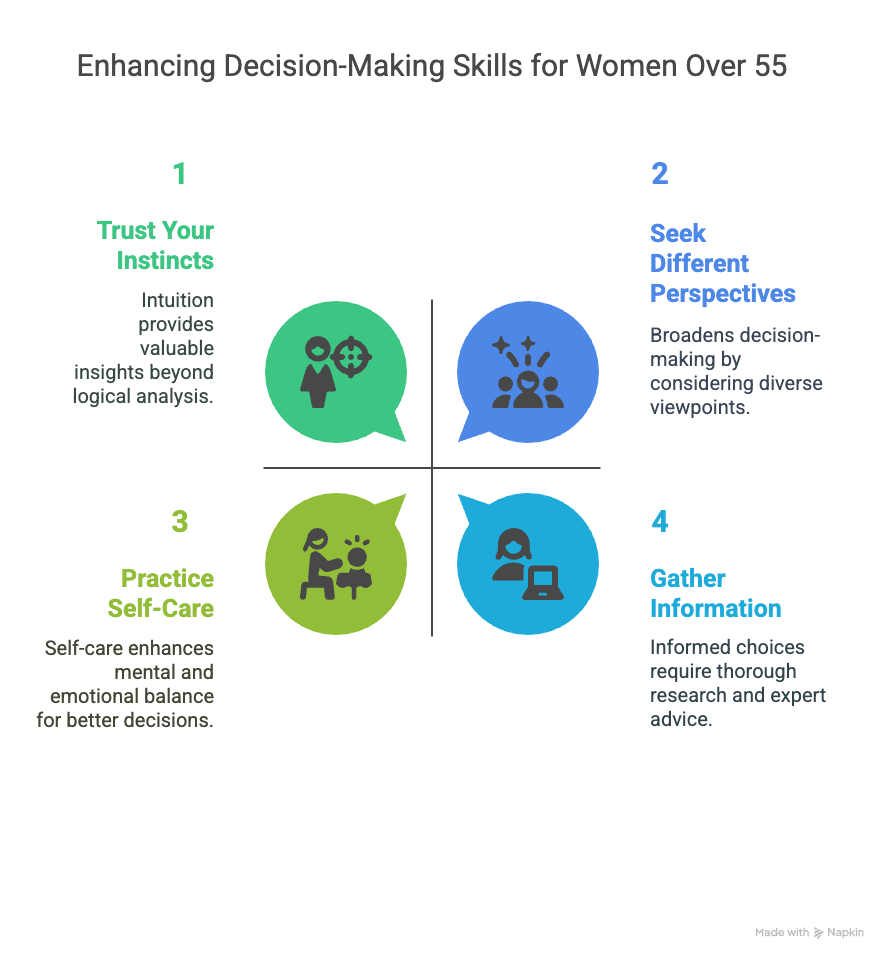 Enhancing Decision-Making Skills for Women Over 55

1

Trust Your Instincts

Intuition provides valuable insights beyond logical analysis.

2

Seek Different Perspectives

Broadens decision-making by considering diverse viewpoints.

3

Practice Self-Care

Self-care enhances mental and emotional balance for better decisions.

4

Gather Information

Informed choices require thorough research and expert advice.

Made with Napkin